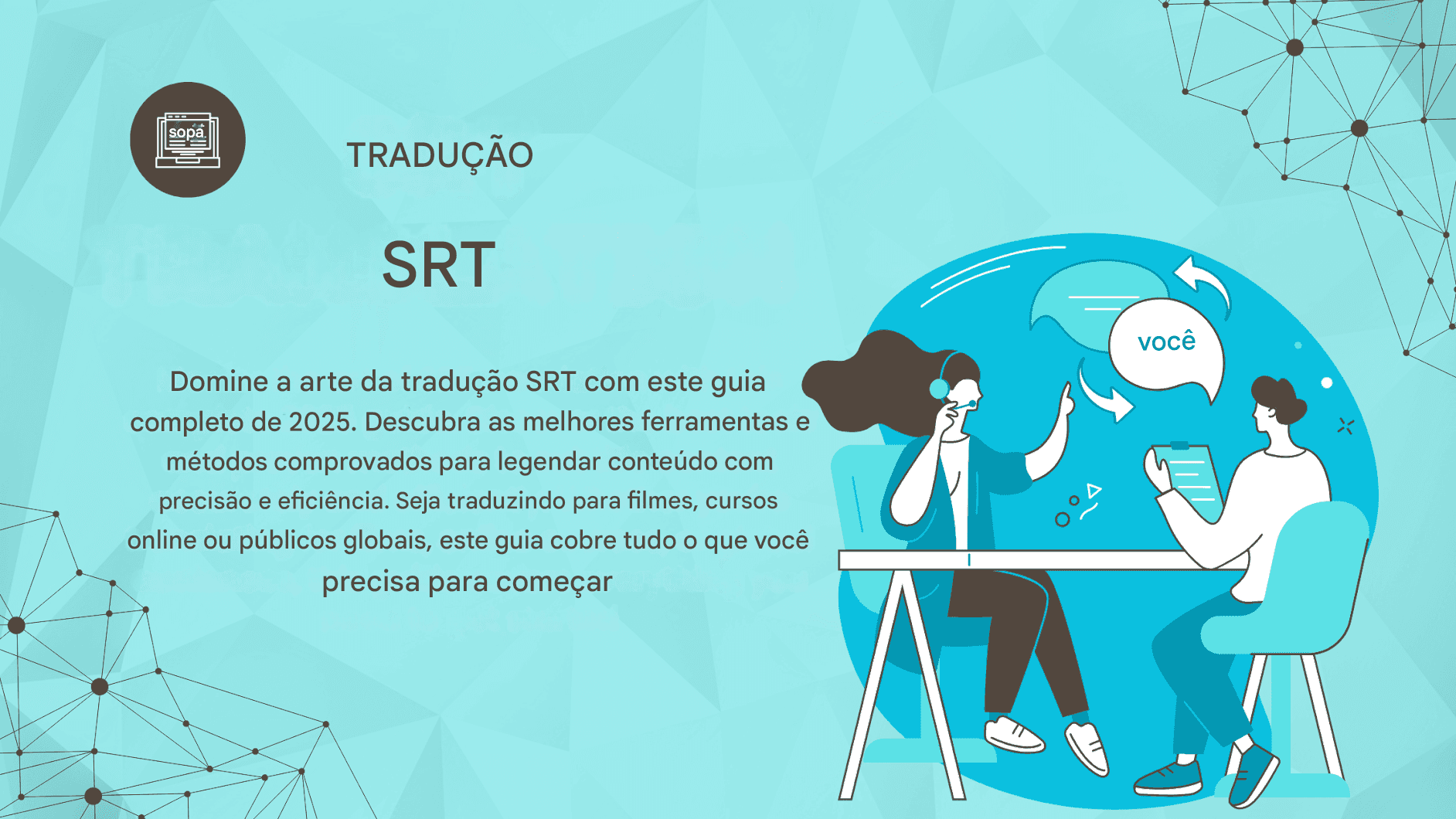 sopa

TRADUÇÃO

SRT

Domine a arte da tradução SRT com este guia completo de 2025. Descubra as melhores ferramentas e métodos comprovados para legendar conteúdo com precisão e eficiência. Seja traduzindo para filmes, cursos online ou públicos globais, este guia cobre tudo o que você precisa para começar

você